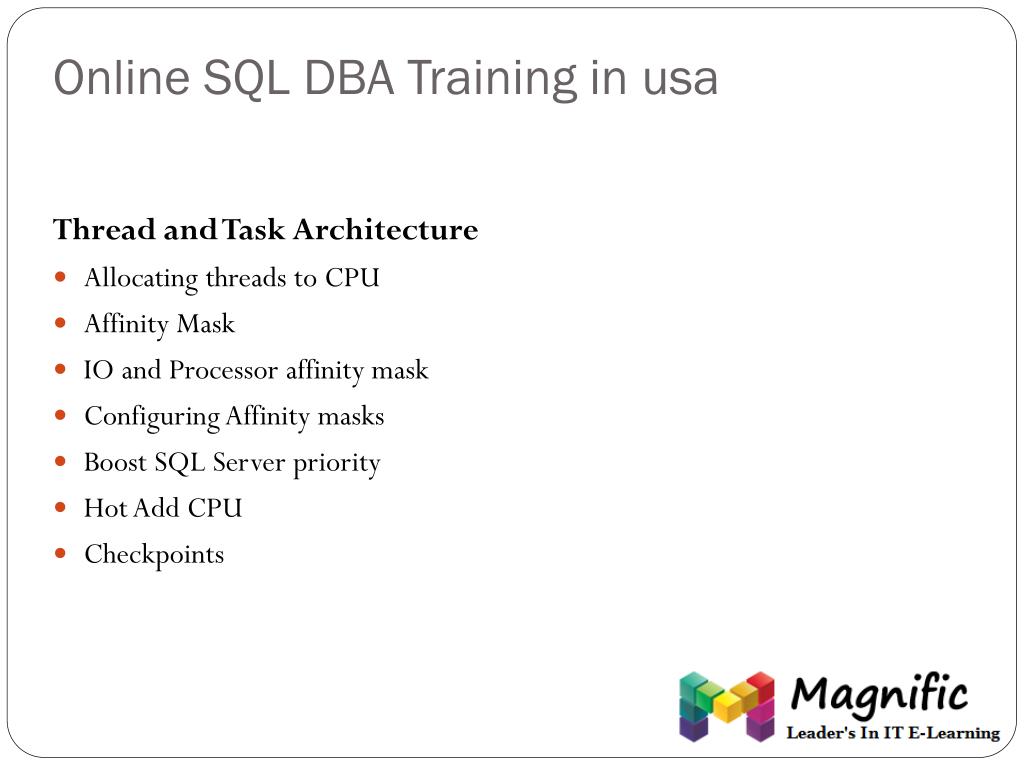 Online SQL DBA Training in usa

Thread and Task Architecture

- Allocating threads to CPU
- Affinity Mask
- IO and Processor affinity mask
- Configuring Affinity masks
- Boost SQL Server priority
- Hot Add CPU
- Checkpoints

Magnific
Leader's In IT E-Learning